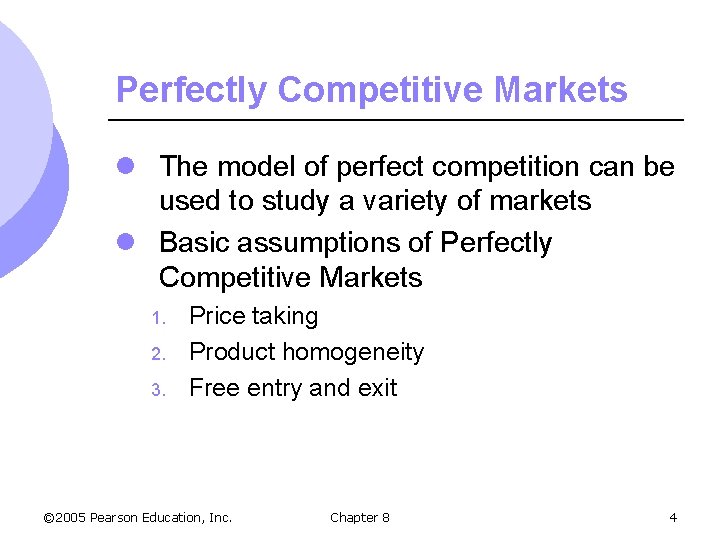 Perfectly Competitive Markets

- The model of perfect competition can be used to study a variety of markets
- Basic assumptions of Perfectly Competitive Markets
1. Price taking
2. Product homogeneity
3. Free entry and exit

©2005 Pearson Education, Inc. Chapter 8 4